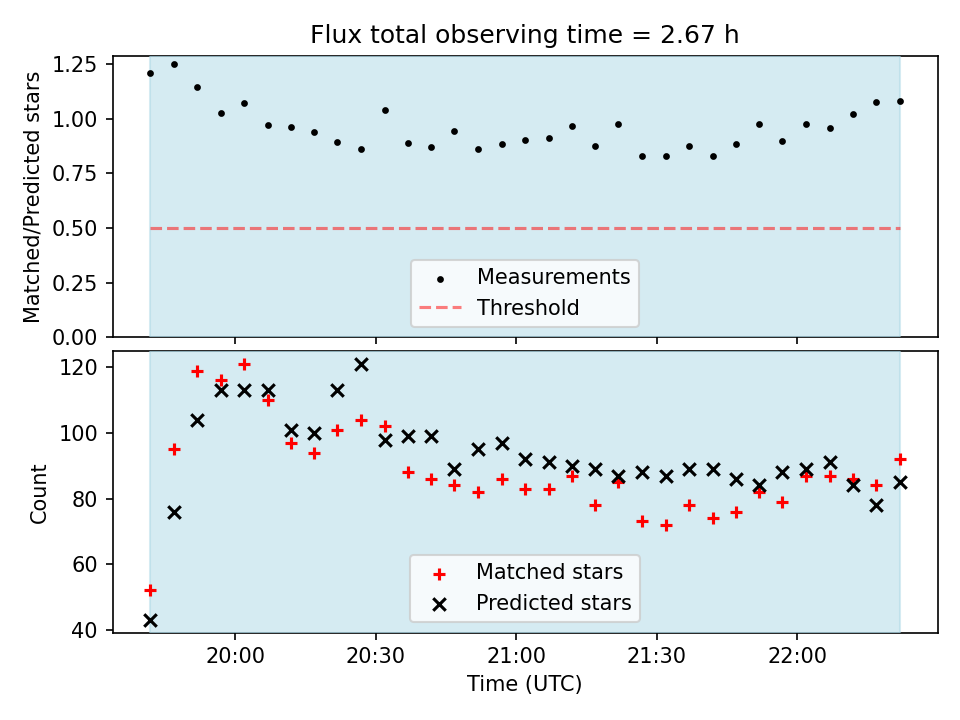 Flux total observing time = 2.67 h

Matched/Predicted stars

1.25
1.00
0.75
0.50
0.25
0.00

Measurements
Threshold

Count

120
100
80
60
40

Matched stars
Predicted stars

20:00
20:30
21:00
21:30
22:00

Time (UTC)